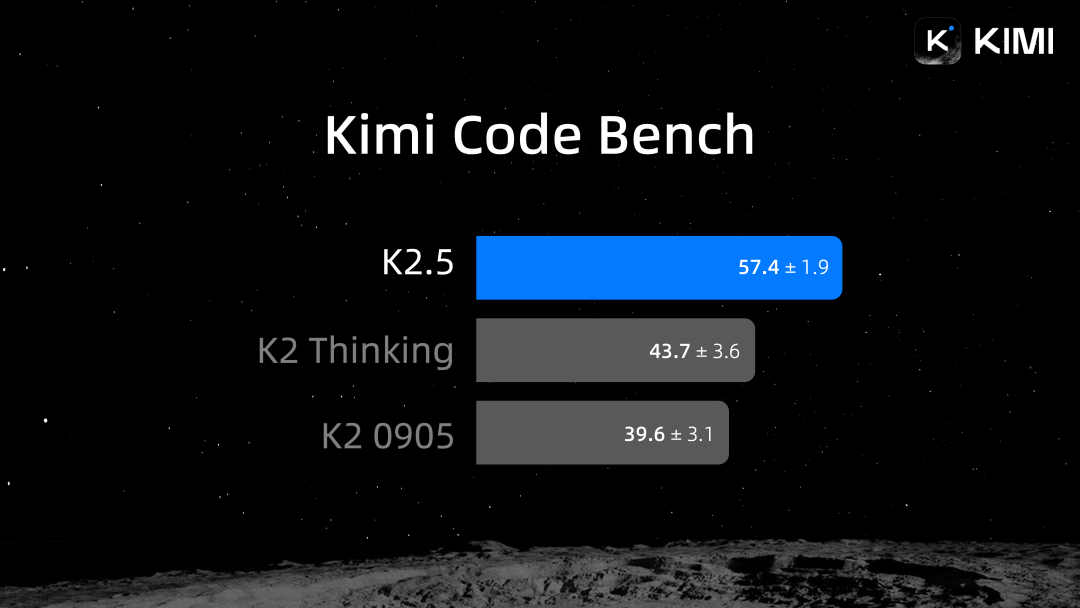 K KIMI

Kimi Code Bench

K2.5 57.4 ± 1.9

K2 Thinking 43.7 ± 3.6

K2 0905 39.6 ± 3.1